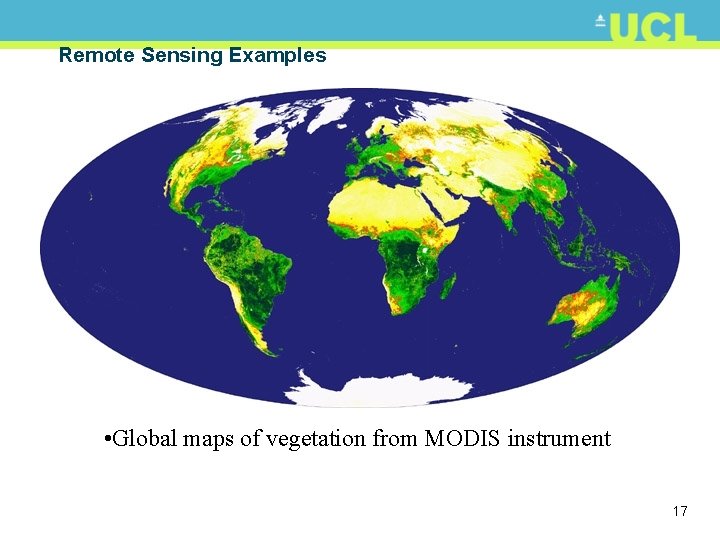 UCL

Remote Sensing Examples

•Global maps of vegetation from MODIS instrument

17